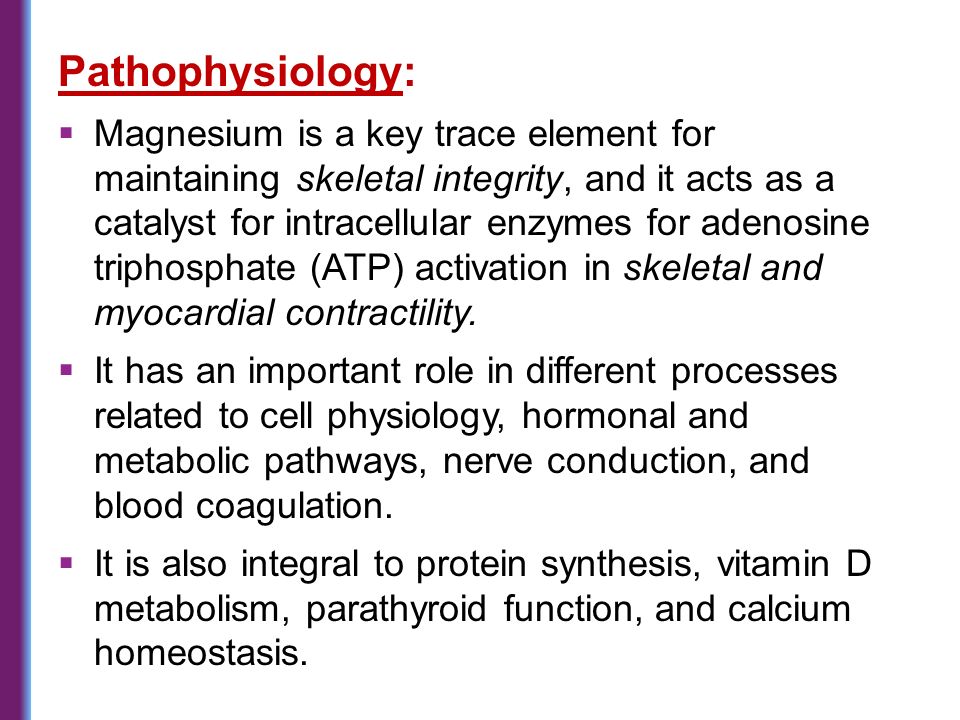 Pathophysiology:

▪ Magnesium is a key trace element for maintaining skeletal integrity, and it acts as a catalyst for intracellular enzymes for adenosine triphosphate (ATP) activation in skeletal and myocardial contractility.

▪ It has an important role in different processes related to cell physiology, hormonal and metabolic pathways, nerve conduction, and blood coagulation.

▪ It is also integral to protein synthesis, vitamin D metabolism, parathyroid function, and calcium homeostasis.